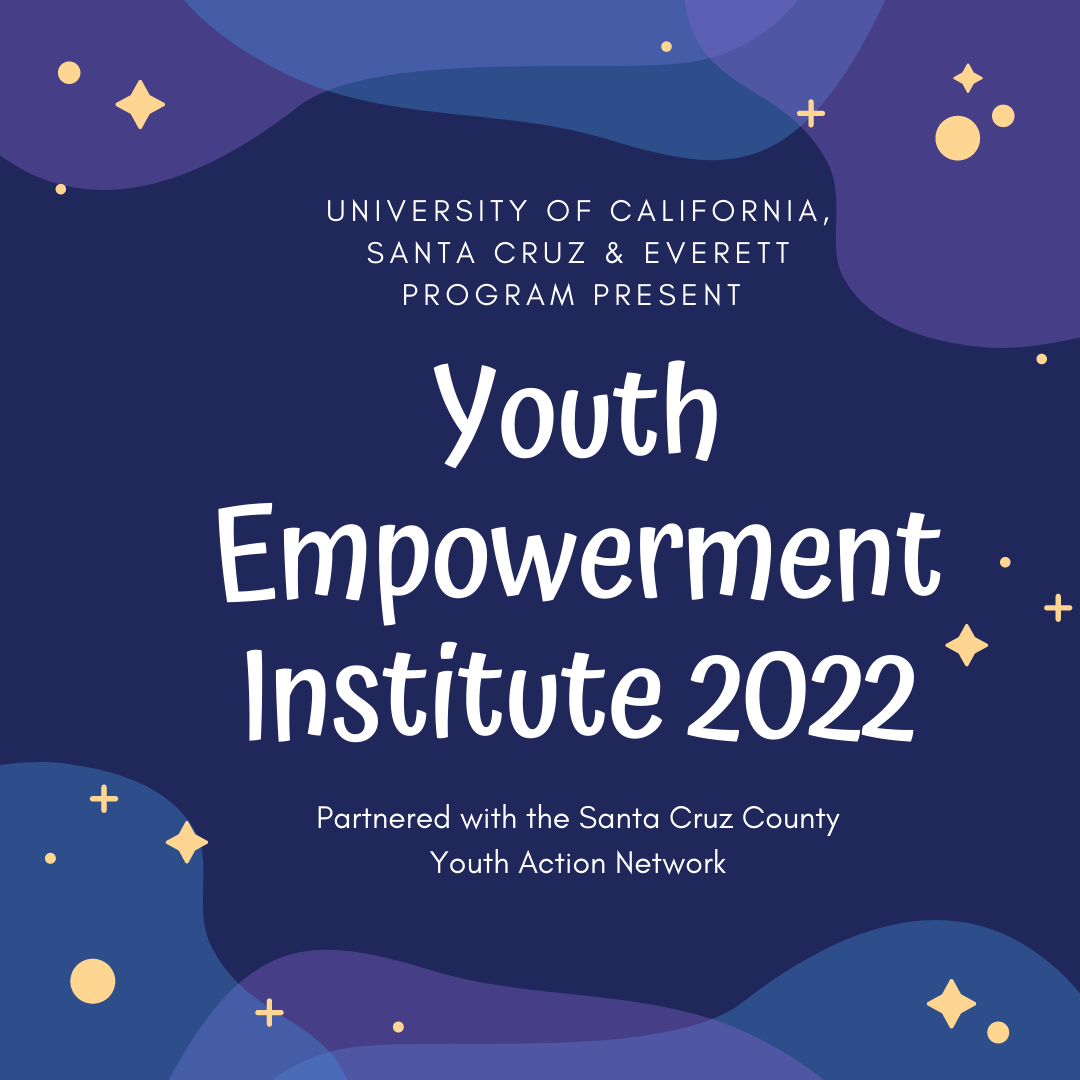 UNIVERSITY OF CALIFORNIA, SANTA CRUZ & EVERETT PROGRAM PRESENT

Youth Empowerment Institute 2022

Partnered with the Santa Cruz County Youth Action Network